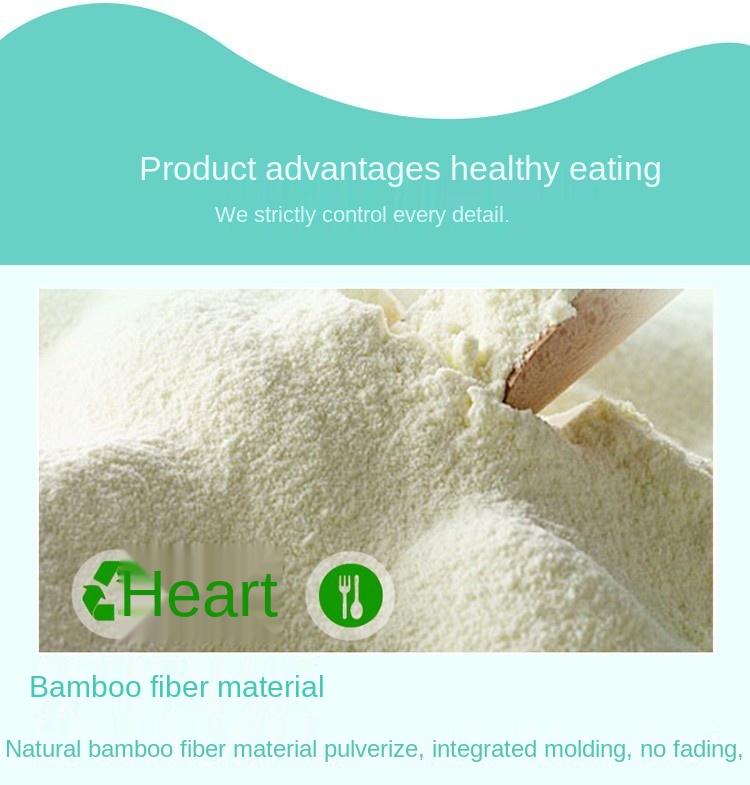 Product advantages healthy eating

We strictly control every detail.

Heart

Bamboo fiber material

Natural bamboo fiber material pulverize, integrated molding, no fading,